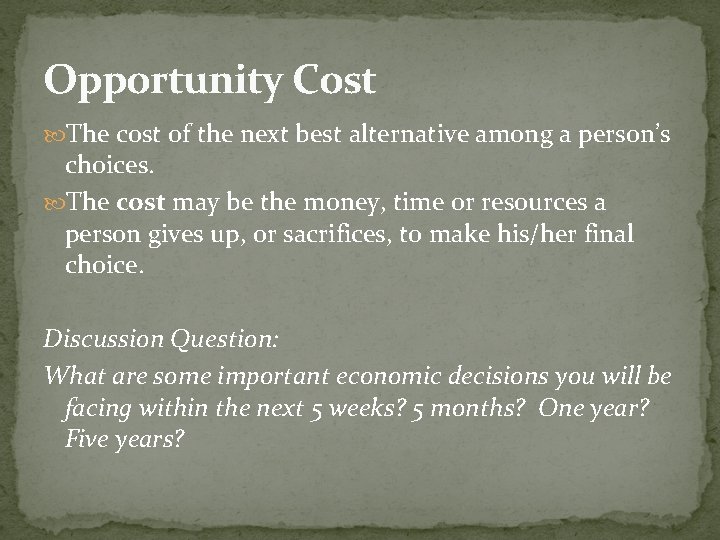 Opportunity Cost

The cost of the next best alternative among a person's choices.

The cost may be the money, time or resources a person gives up, or sacrifices, to make his/her final choice.

Discussion Question:

What are some important economic decisions you will be facing within the next 5 weeks? 5 months? One year? Five years?